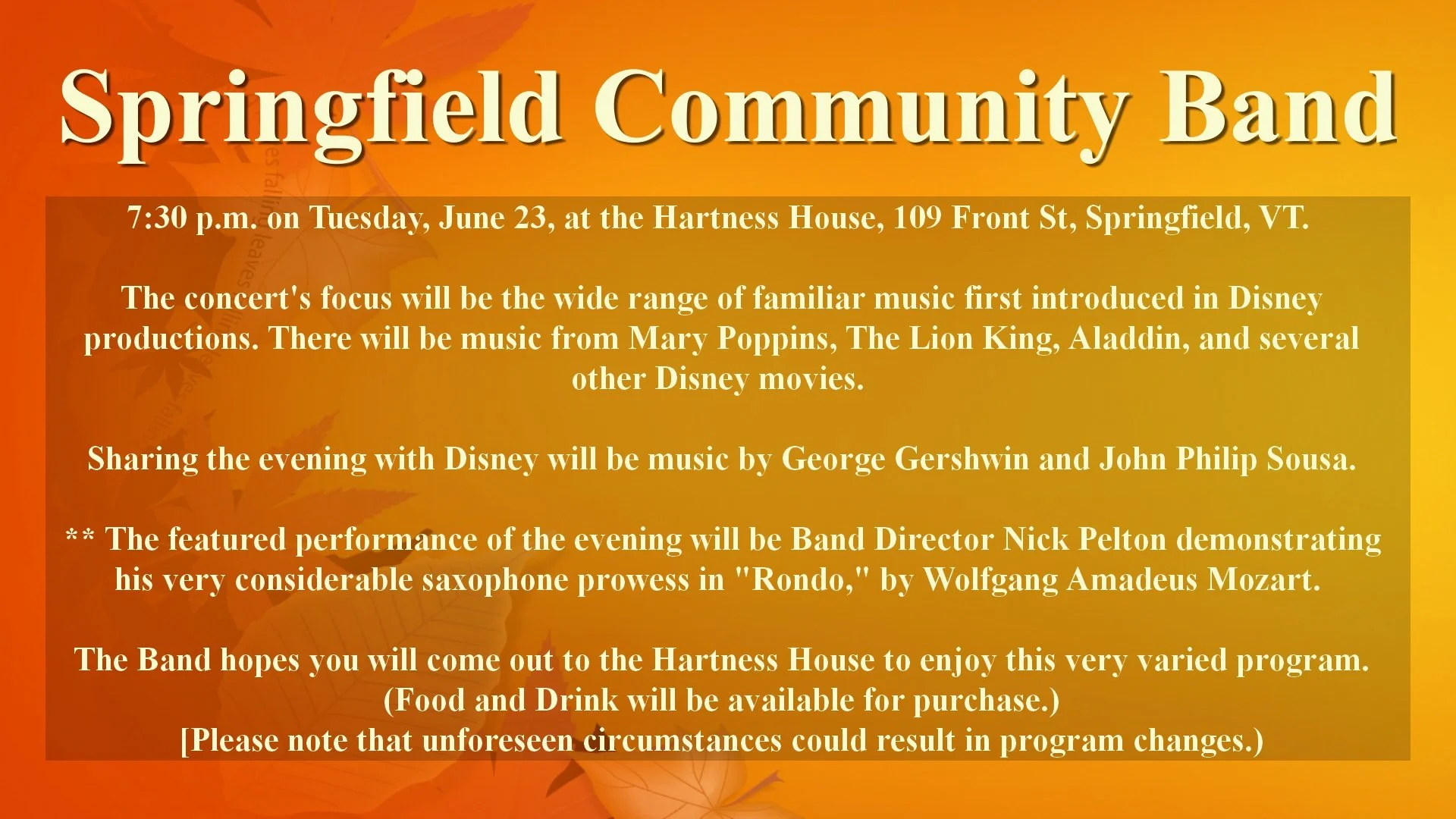 Springfield Community Band

7:30 p.m. on Tuesday, June 23, at the Hartness House, 109 Front St, Springfield, VT.

The concert's focus will be the wide range of familiar music first introduced in Disney productions. There will be music from Mary Poppins, The Lion King, Aladdin, and several other Disney movies.

Sharing the evening with Disney will be music by George Gershwin and John Philip Sousa.

** The featured performance of the evening will be Band Director Nick Pelton demonstrating his very considerable saxophone prowess in "Rondo," by Wolfgang Amadeus Mozart.

The Band hopes you will come out to the Hartness House to enjoy this very varied program.
(Food and Drink will be available for purchase.)
[Please note that unforeseen circumstances could result in program changes.)